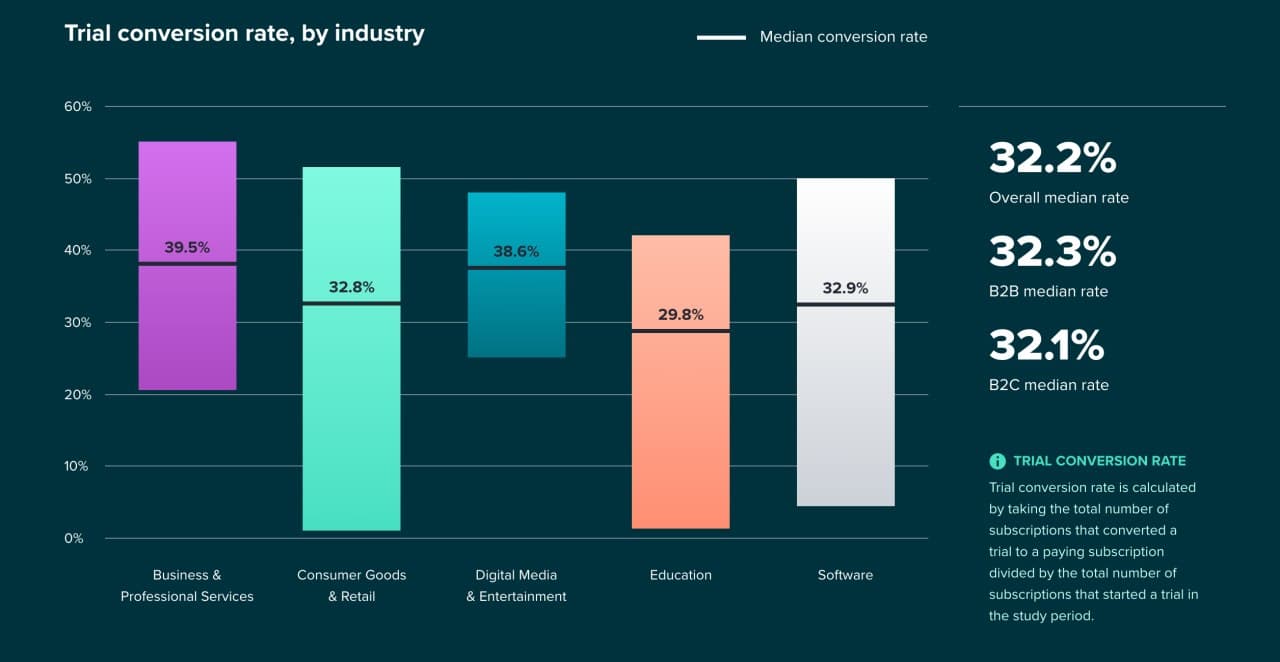 Trial conversion rate, by industry

Median conversion rate

60%
50%
40%
30%
20%
10%
0%

39.5%
32.8%
38.6%
29.8%
32.9%

Business & Professional Services
Consumer Goods & Retail
Digital Media & Entertainment
Education
Software

32.2%
Overall median rate

32.3%
B2B median rate

32.1%
B2C median rate

TRIAL CONVERSION RATE
Trial conversion rate is calculated by taking the total number of subscriptions that converted a trial to a paying subscription divided by the total number of subscriptions that started a trial in the study period.